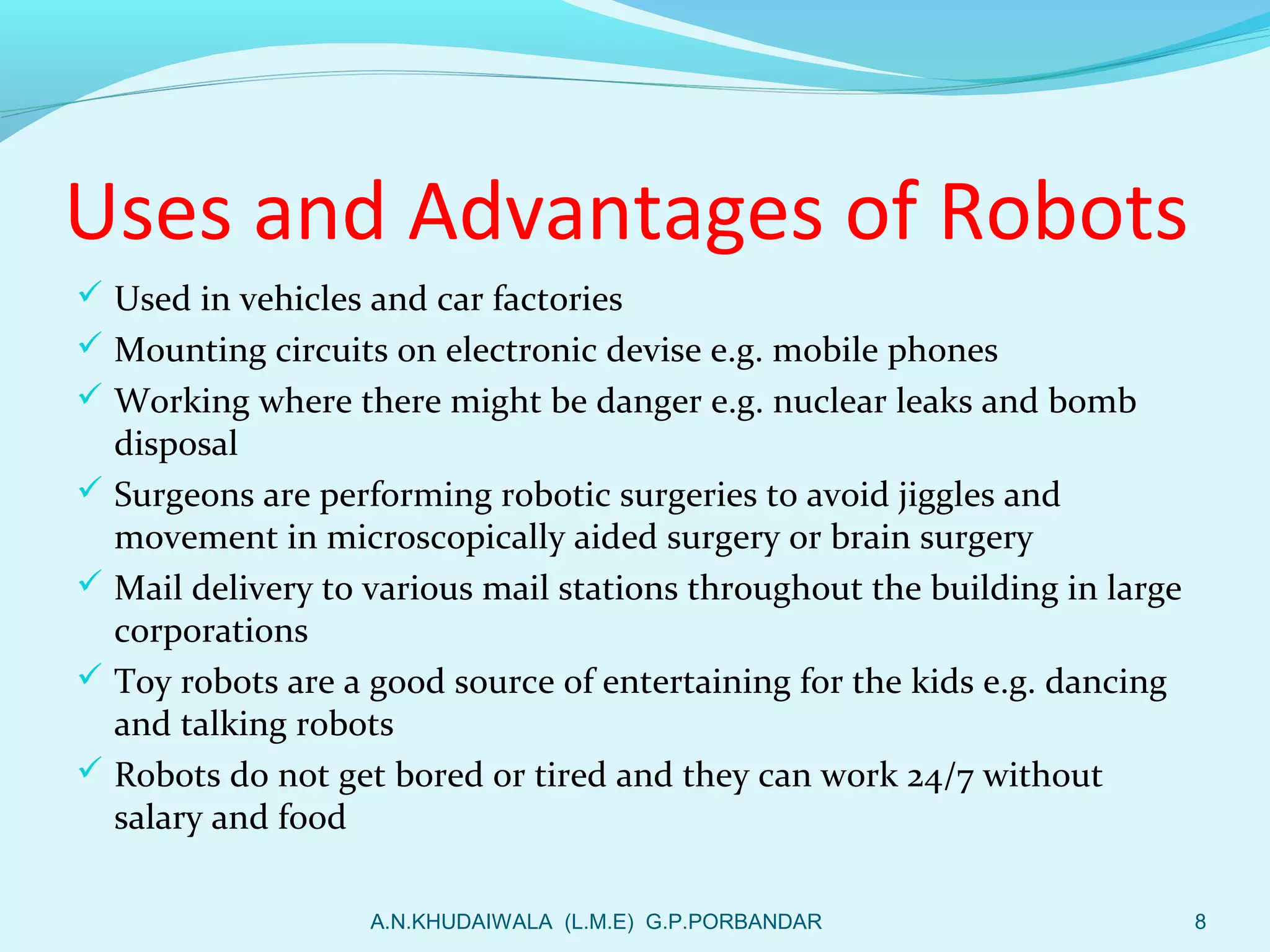 Uses and Advantages of Robots

✓ Used in vehicles and car factories
✓ Mounting circuits on electronic devise e.g. mobile phones
✓ Working where there might be danger e.g. nuclear leaks and bomb disposal
✓ Surgeons are performing robotic surgeries to avoid jiggles and movement in microscopically aided surgery or brain surgery
✓ Mail delivery to various mail stations throughout the building in large corporations
✓ Toy robots are a good source of entertaining for the kids e.g. dancing and talking robots
✓ Robots do not get bored or tired and they can work 24/7 without salary and food

A.N.KHUDAIWALA (L.M.E) G.P.PORBANDAR

8